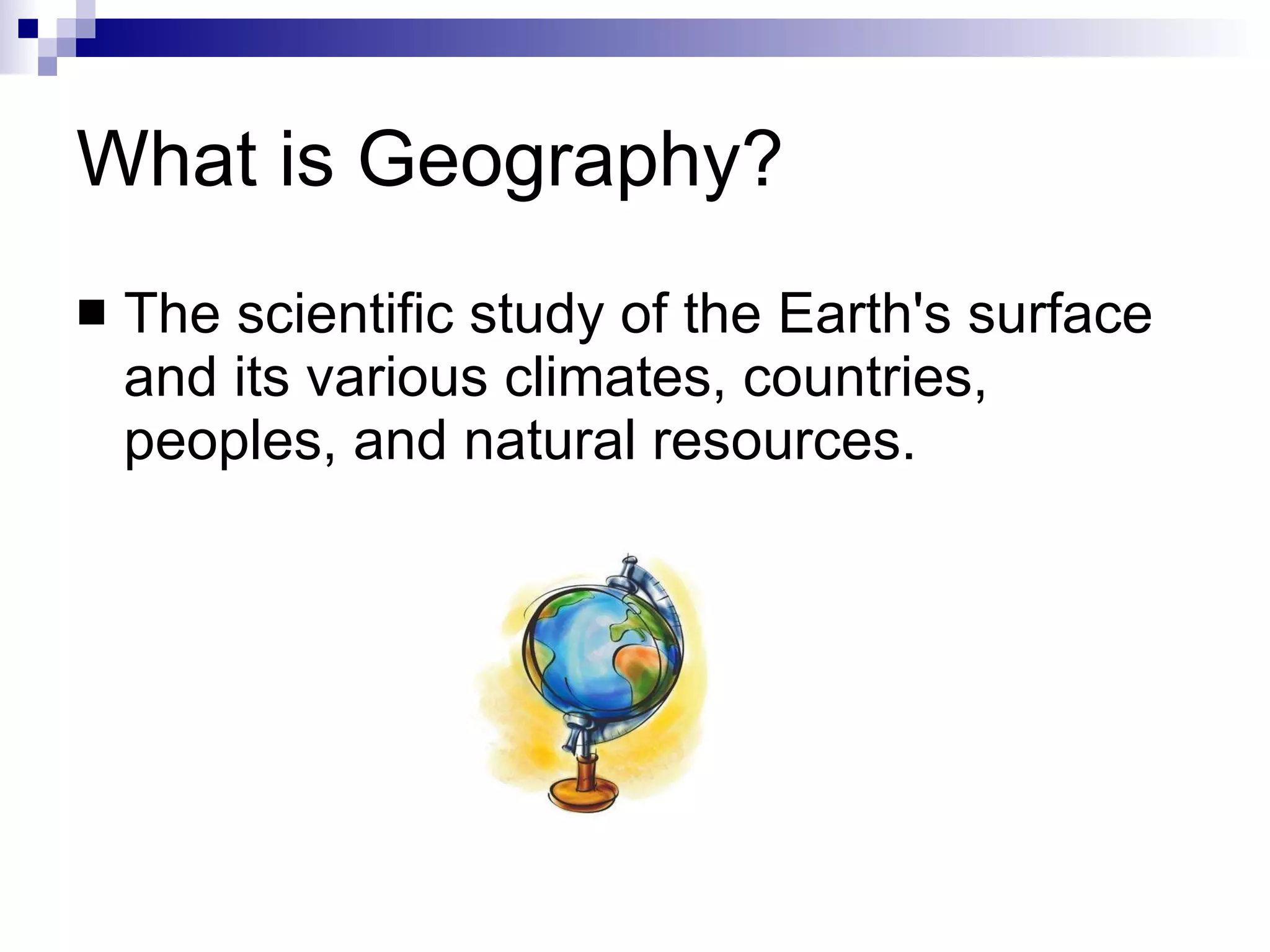 What is Geography?

■ The scientific study of the Earth's surface and its various climates, countries, peoples, and natural resources.